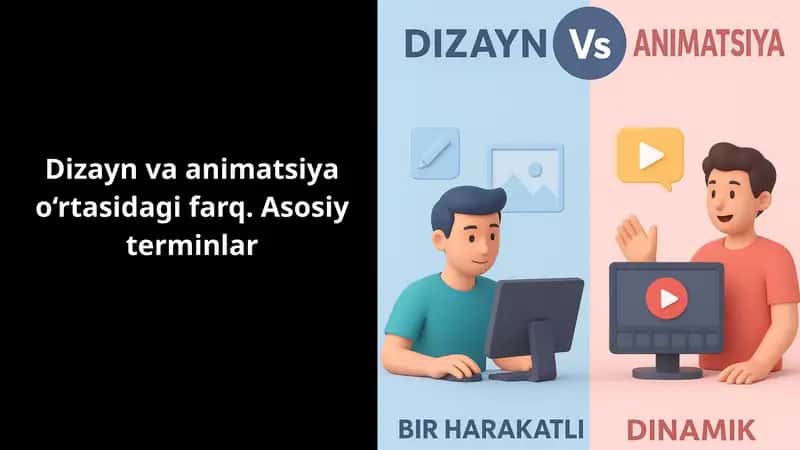 Dizayn va animatsiya o‘rtasidagi farq. Asosiy terminlar

DIZAYN Vs ANIMATSIYA

BIR HARAKATLI

DINAMIK